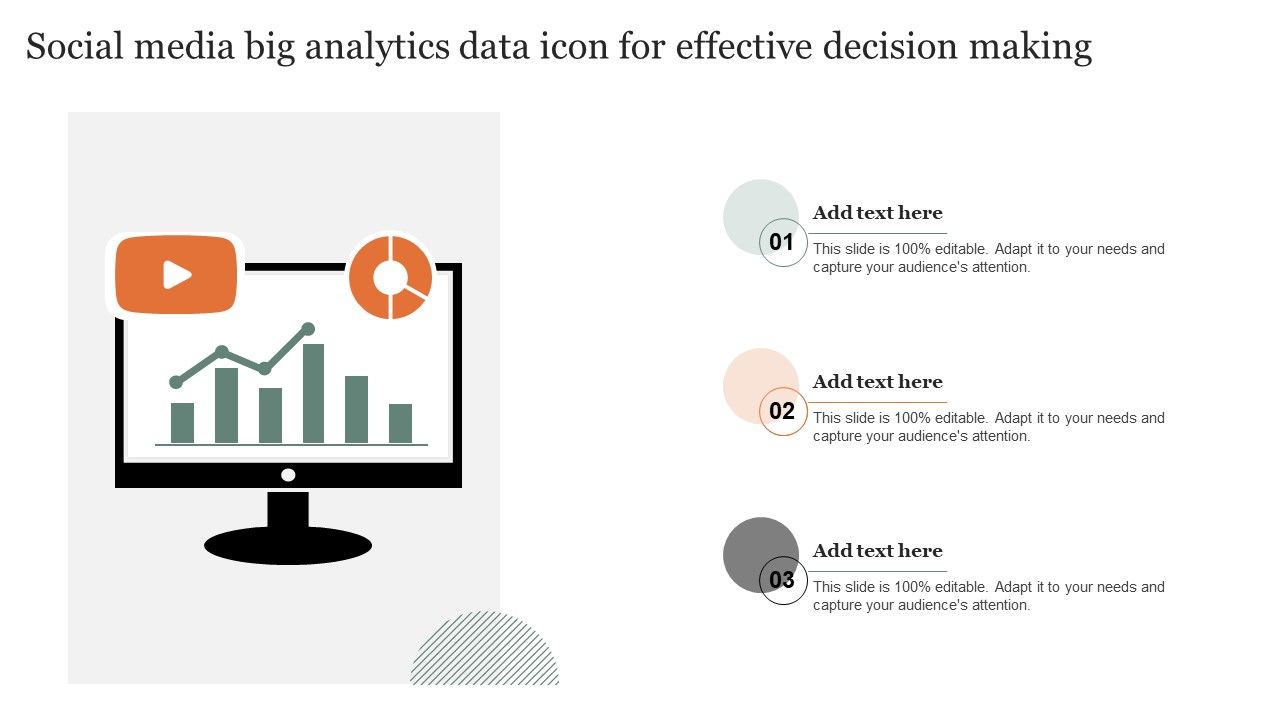 Social media big analytics data icon for effective decision making

01
Add text here
This slide is 100% editable. Adapt it to your needs and capture your audience's attention.

02
Add text here
This slide is 100% editable. Adapt it to your needs and capture your audience's attention.

03
Add text here
This slide is 100% editable. Adapt it to your needs and capture your audience's attention.